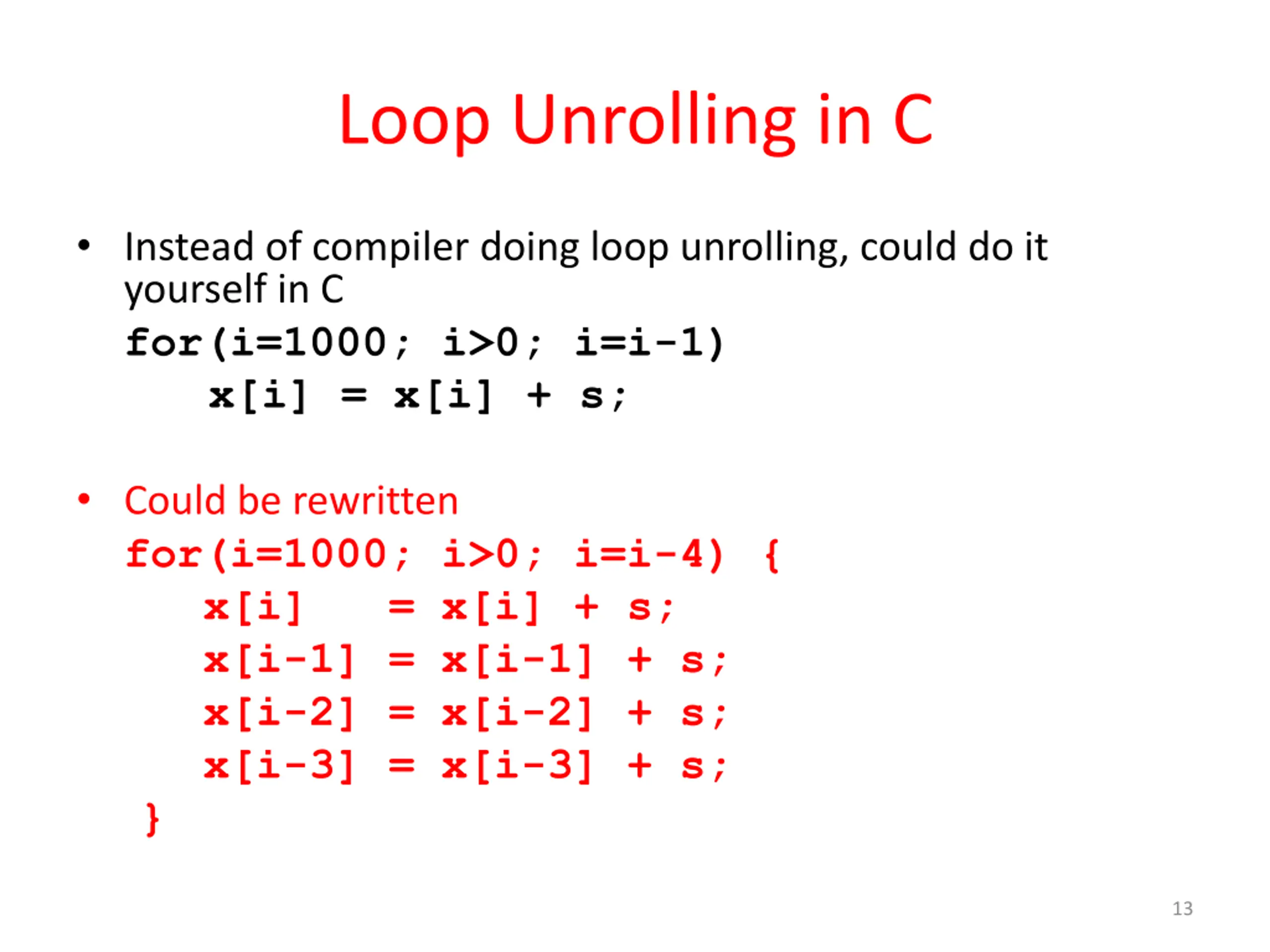 Loop Unrolling in C

• Instead of compiler doing loop unrolling, could do it yourself in C

for(i=1000; i>0; i=i-1)
    x[i] = x[i] + s;

• Could be rewritten

for(i=1000; i>0; i=i-4) {
    x[i]   = x[i] + s;
    x[i-1] = x[i-1] + s;
    x[i-2] = x[i-2] + s;
    x[i-3] = x[i-3] + s;
 }

13